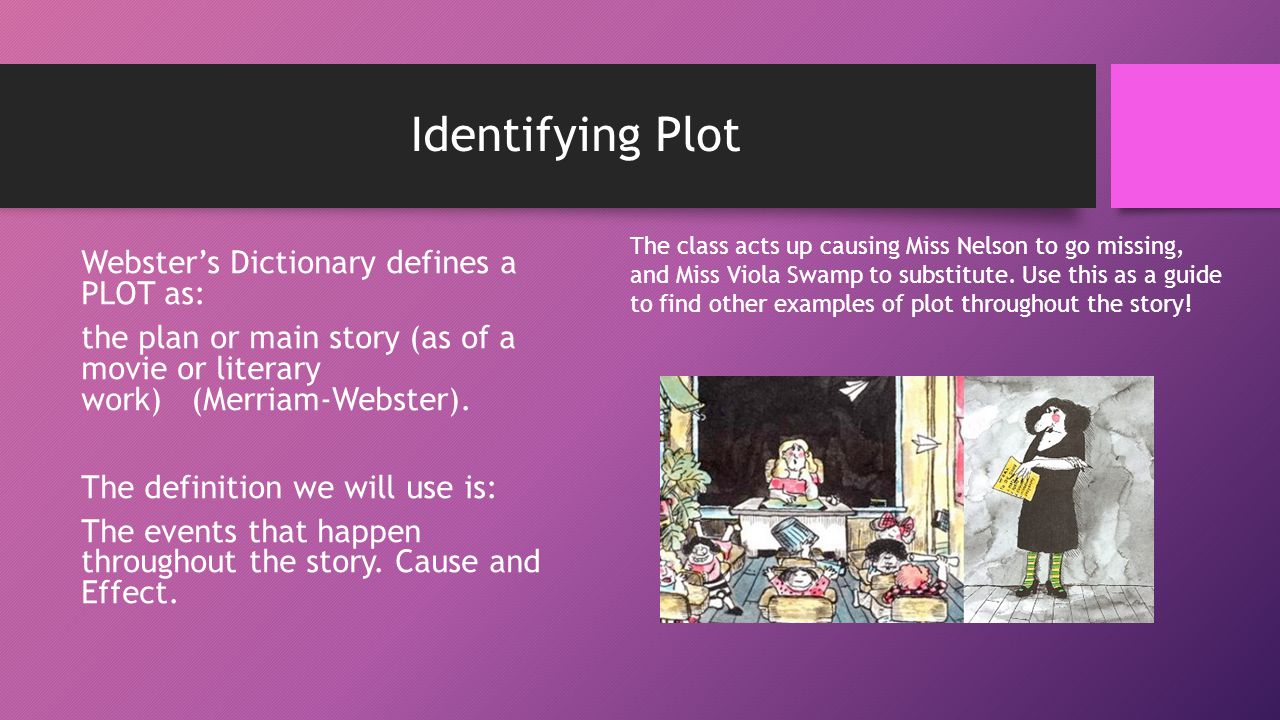 Identifying Plot

Webster's Dictionary defines a PLOT as:

the plan or main story (as of a movie or literary work) (Merriam-Webster).

The definition we will use is:

The events that happen throughout the story. Cause and Effect.

The class acts up causing Miss Nelson to go missing, and Miss Viola Swamp to substitute. Use this as a guide to find other examples of plot throughout the story!